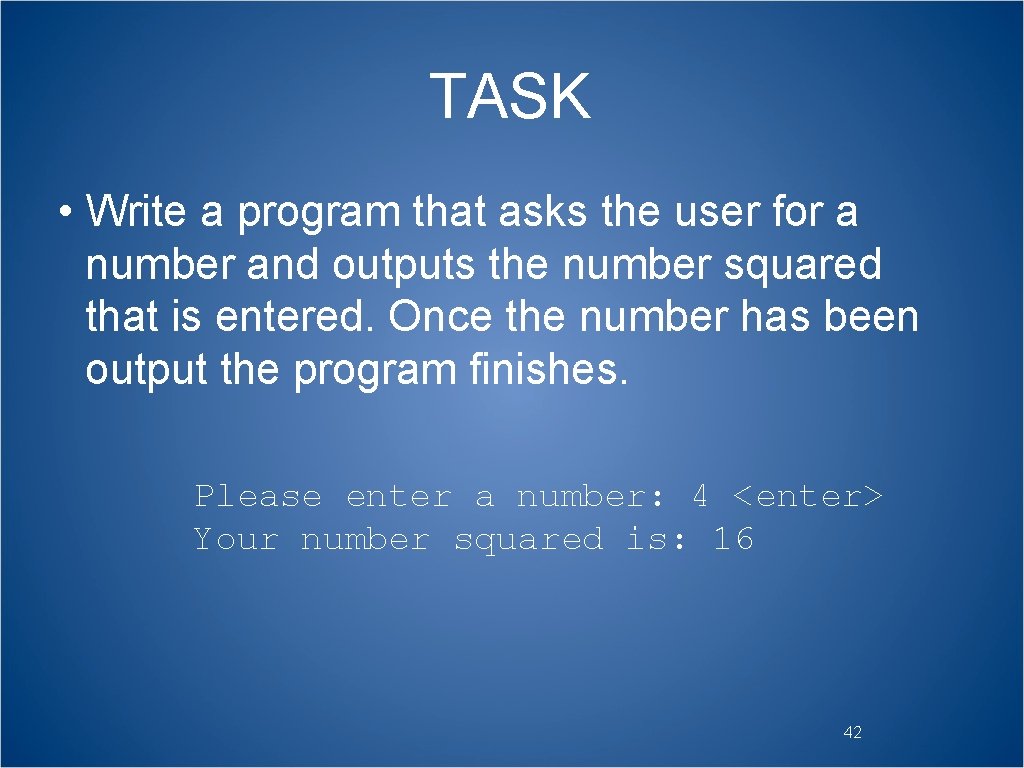 TASK

• Write a program that asks the user for a number and outputs the number squared that is entered. Once the number has been output the program finishes.

Please enter a number: 4 <enter>
Your number squared is: 16

42